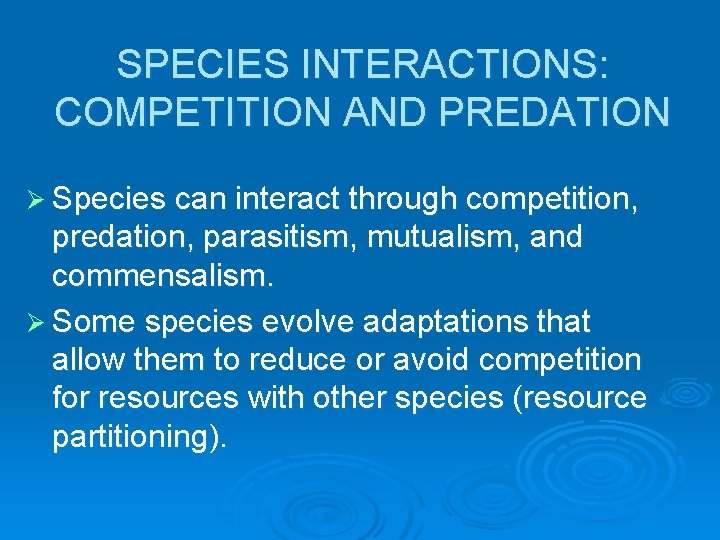 SPECIES INTERACTIONS: COMPETITION AND PREDATION

➢ Species can interact through competition, predation, parasitism, mutualism, and commensalism.

➢ Some species evolve adaptations that allow them to reduce or avoid competition for resources with other species (resource partitioning).